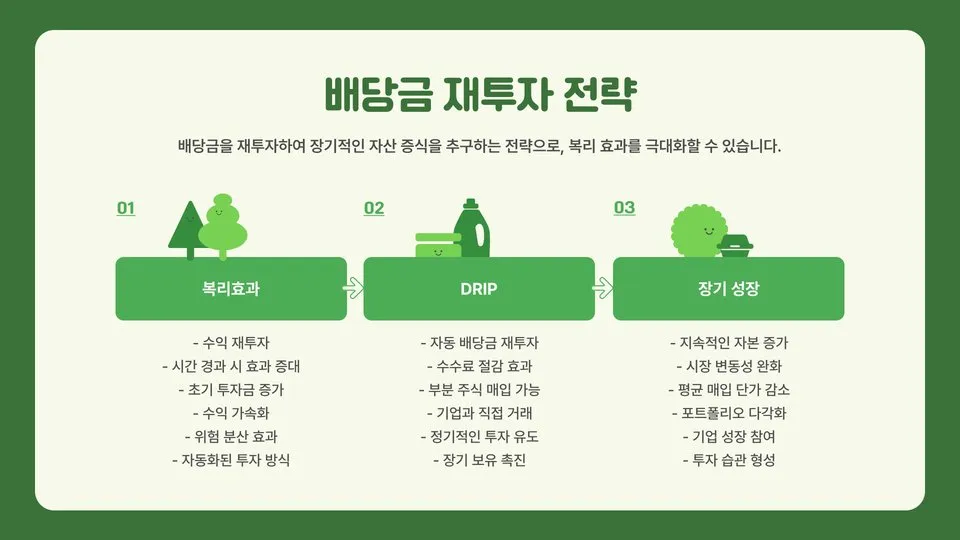 배당금 재투자 전략

배당금을 재투자하여 장기적인 자산 증식을 추구하는 전략으로, 복리 효과를 극대화할 수 있습니다.

01

복리효과

- 수익 재투자
- 시간 경과 시 효과 증대
- 초기 투자금 증가
- 수익 가속화
- 위험 분산 효과
- 자동화된 투자 방식

02

DRIP

- 자동 배당금 재투자
- 수수료 절감 효과
- 부분 주식 매입 가능
- 기업과 직접 거래
- 정기적인 투자 유도
- 장기 보유 촉진

03

장기 성장

- 지속적인 자본 증가
- 시장 변동성 완화
- 평균 매입 단가 감소
- 포트폴리오 다각화
- 기업 성장 참여
- 투자 습관 형성